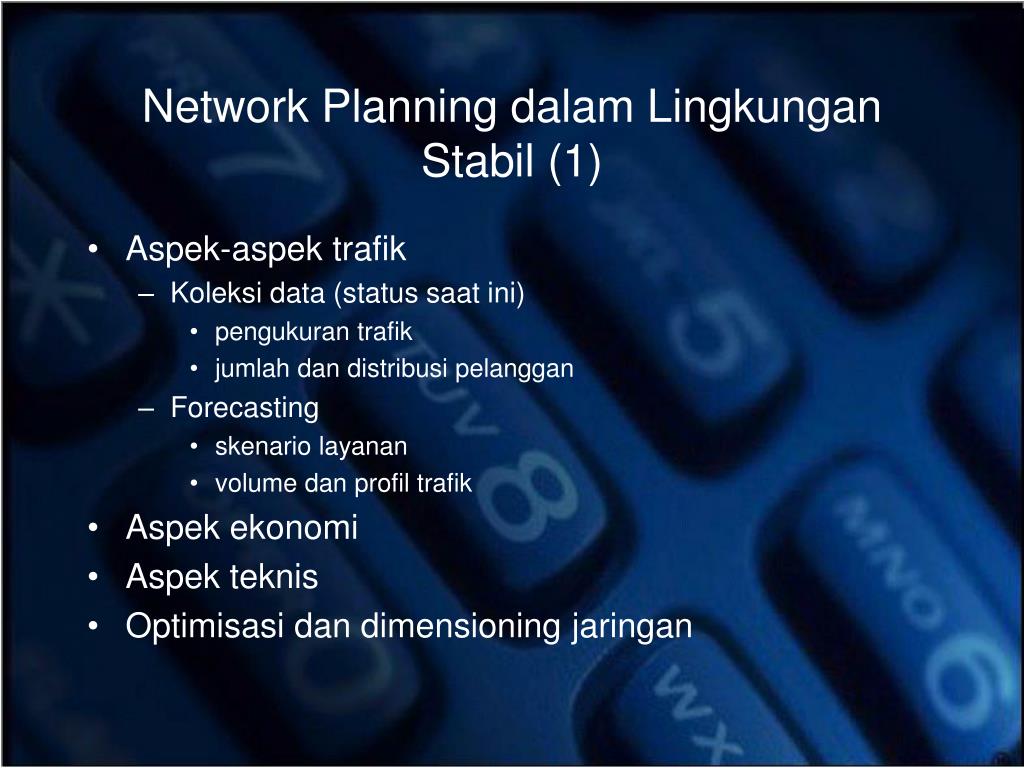 Network Planning dalam Lingkungan Stabil (1)

• Aspek-aspek trafik
  – Koleksi data (status saat ini)
    • pengukuran trafik
    • jumlah dan distribusi pelanggan
  – Forecasting
    • skenario layanan
    • volume dan profil trafik
• Aspek ekonomi
• Aspek teknis
• Optimisasi dan dimensioning jaringan